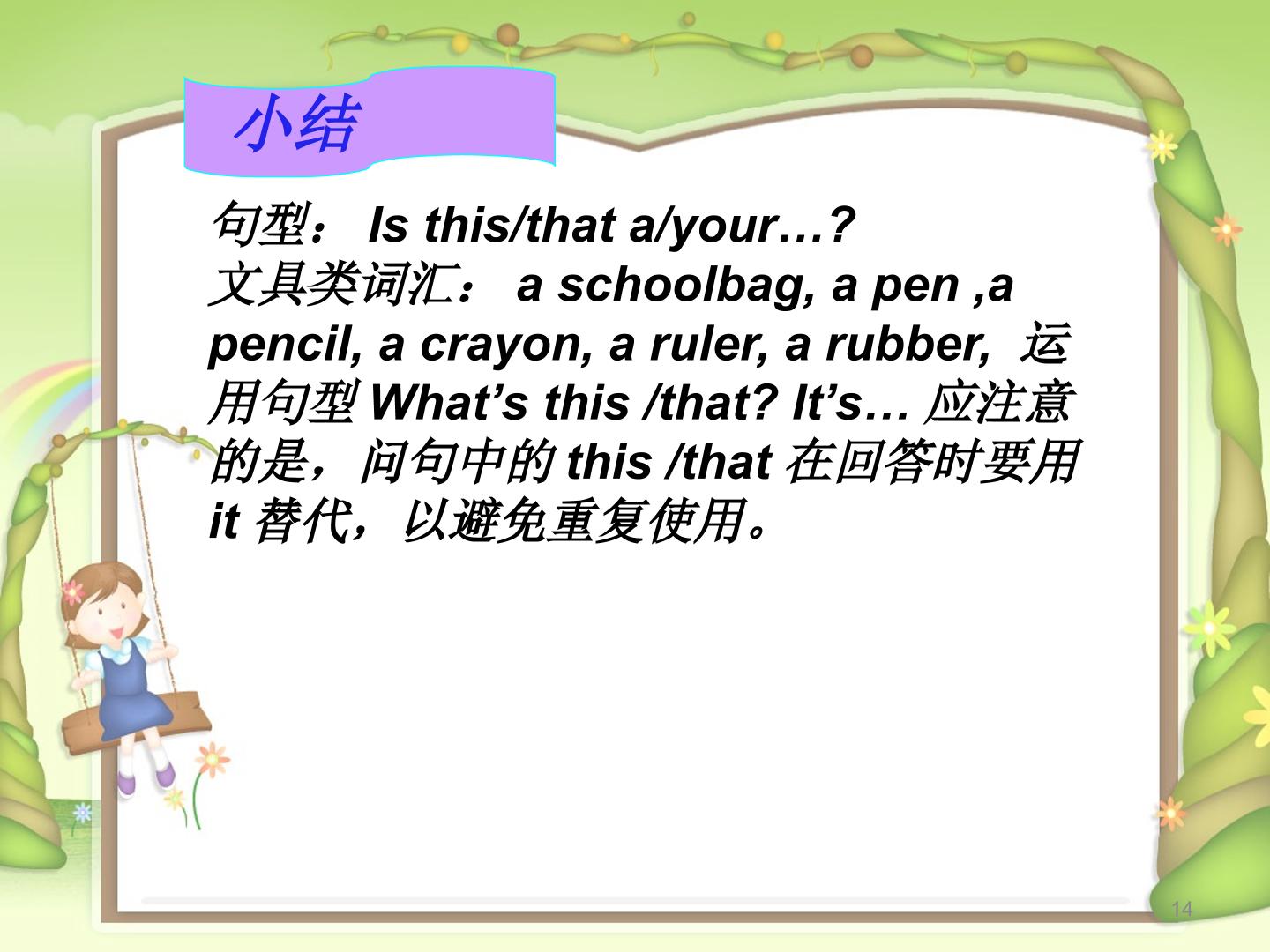 小结

句型：Is this/that a/your…?

文具类词汇：a schoolbag, a pen ,a pencil, a crayon, a ruler, a rubber, 运用句型What's this /that? It's…应注意的是，问句中的this /that在回答时要用it替代，以避免重复使用。

14